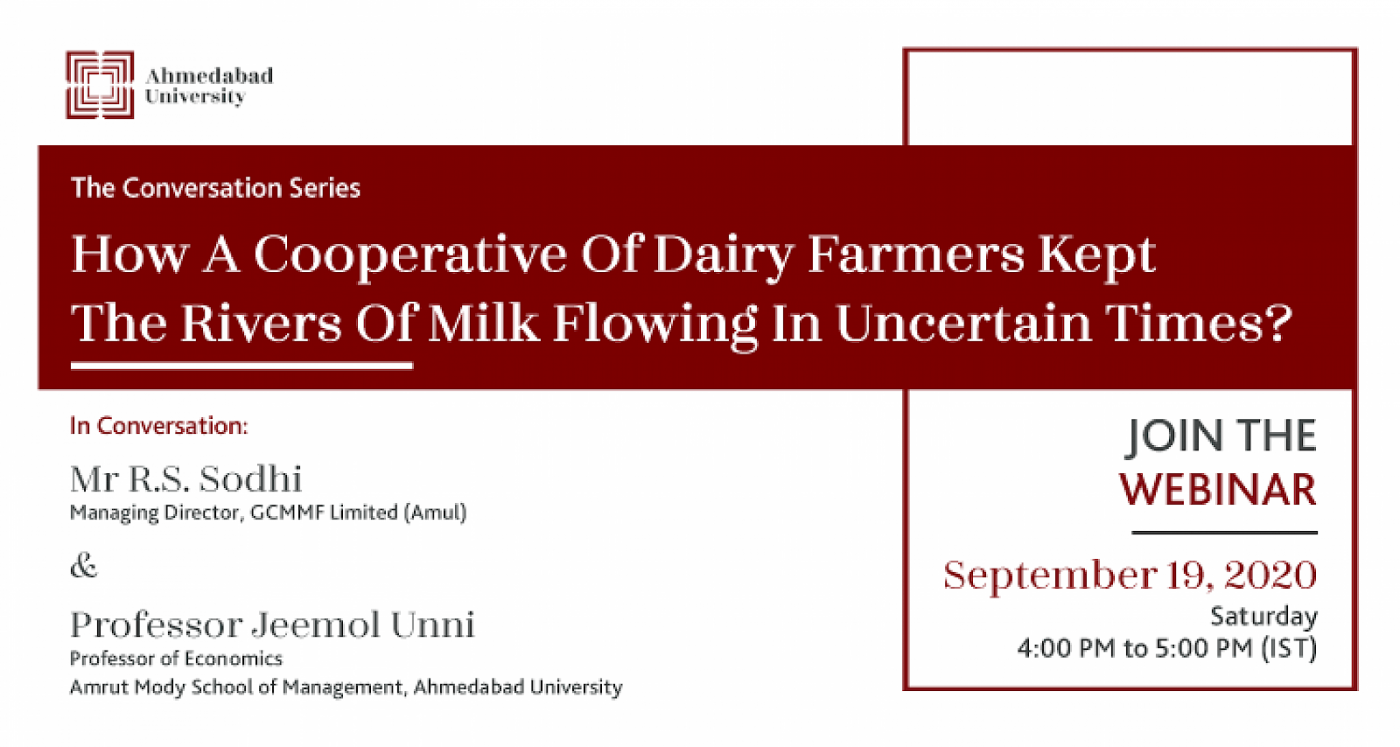 Ahmedabad University

The Conversation Series

How A Cooperative Of Dairy Farmers Kept The Rivers Of Milk Flowing In Uncertain Times?

In Conversation:

Mr R.S. Sodhi
Managing Director, GCMMF Limited (Amul)

&

Professor Jeemol Unni
Professor of Economics
Amrut Mody School of Management, Ahmedabad University

JOIN THE WEBINAR

September 19, 2020
Saturday
4:00 PM to 5:00 PM (IST)